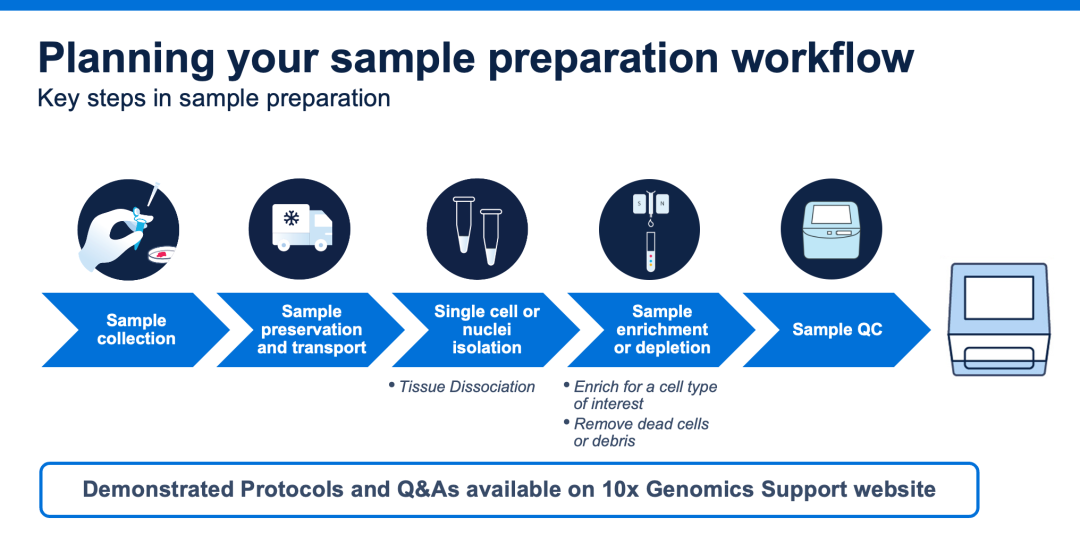 Planning your sample preparation workflow
Key steps in sample preparation

S N

Sample collection

Sample preservation and transport

Single cell or nuclei isolation

Sample enrichment or depletion

Sample QC

• Tissue Dissociation

• Enrich for a cell type of interest
• Remove dead cells or debris

Demonstrated Protocols and Q&As available on 10x Genomics Support website